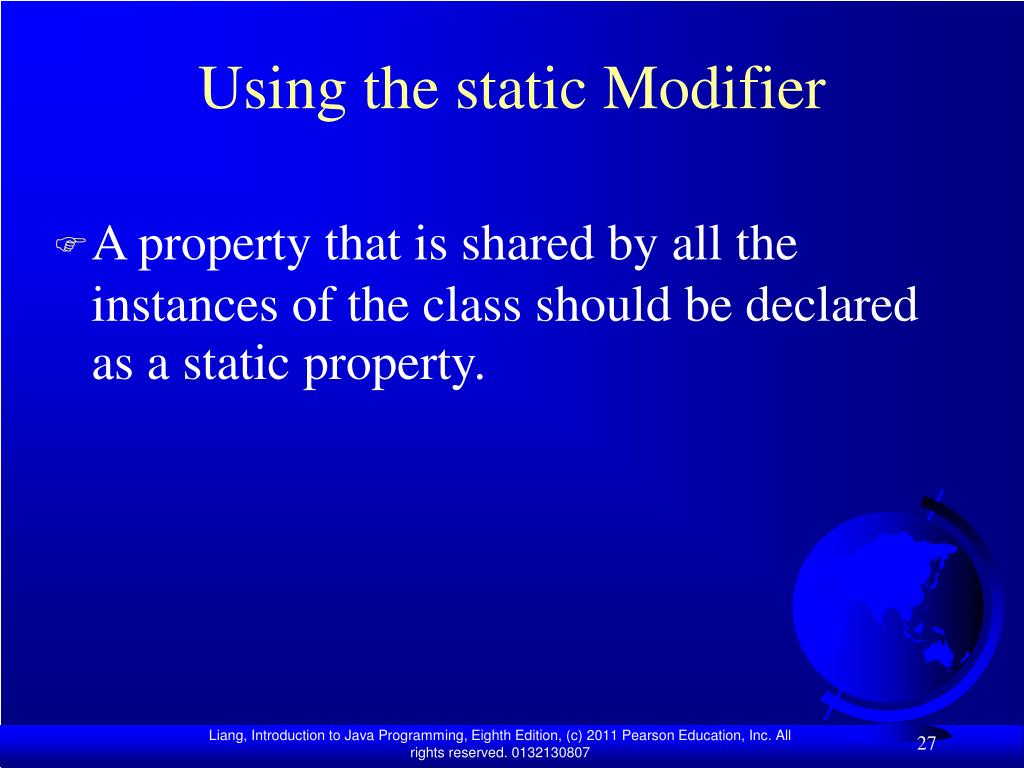 Using the static Modifier

A property that is shared by all the instances of the class should be declared as a static property.

Liang, Introduction to Java Programming, Eighth Edition, (c) 2011 Pearson Education, Inc. All rights reserved. 0132130807

27